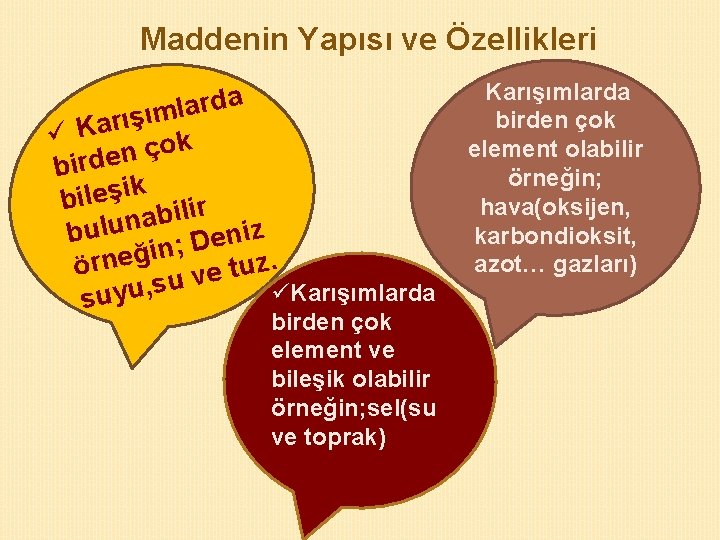 Maddenin Yapısı ve Özellikleri

✓ Karışımlarda birden çok bileşik bulunabilir örneğin; Deniz suyu,su ve tuz.

Karışımlarda birden çok element olabilir örneğin; hava(oksijen, karbondioksit, azot… gazları)

✓Karışımlarda birden çok element ve bileşik olabilir örneğin;sel(su ve toprak)